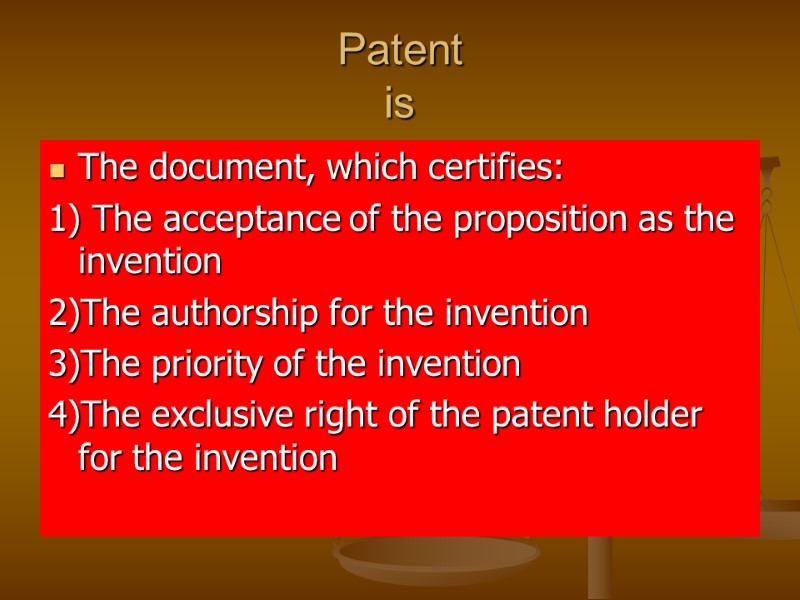 Patent
is

The document, which certifies:

1) The acceptance of the proposition as the invention

2)The authorship for the invention

3)The priority of the invention

4)The exclusive right of the patent holder for the invention